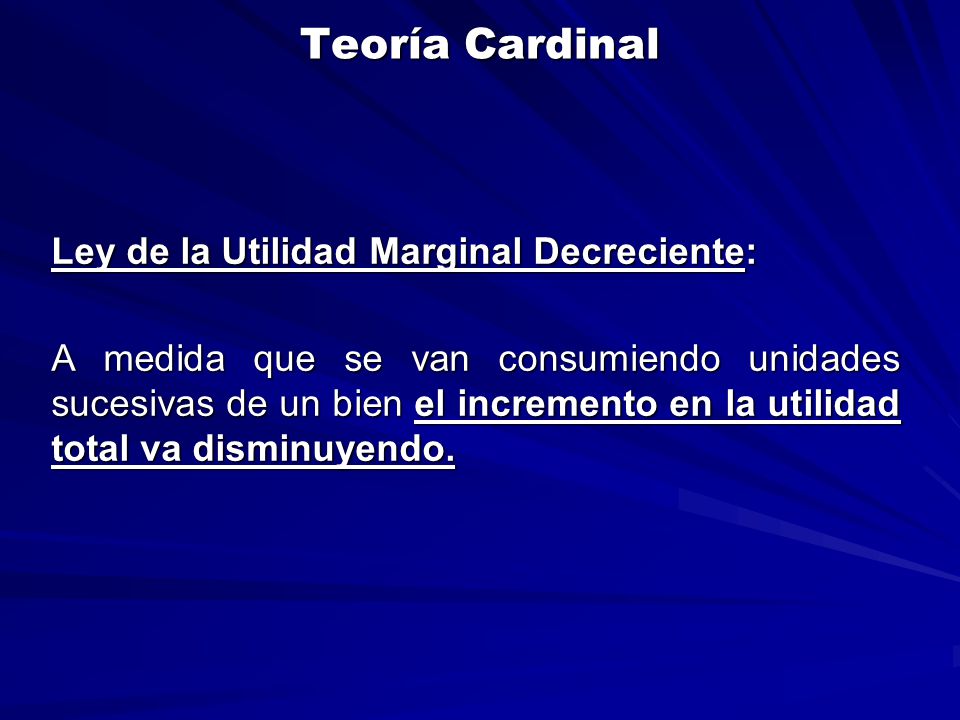 Teoría Cardinal

Ley de la Utilidad Marginal Decreciente:

A medida que se van consumiendo unidades sucesivas de un bien el incremento en la utilidad total va disminuyendo.